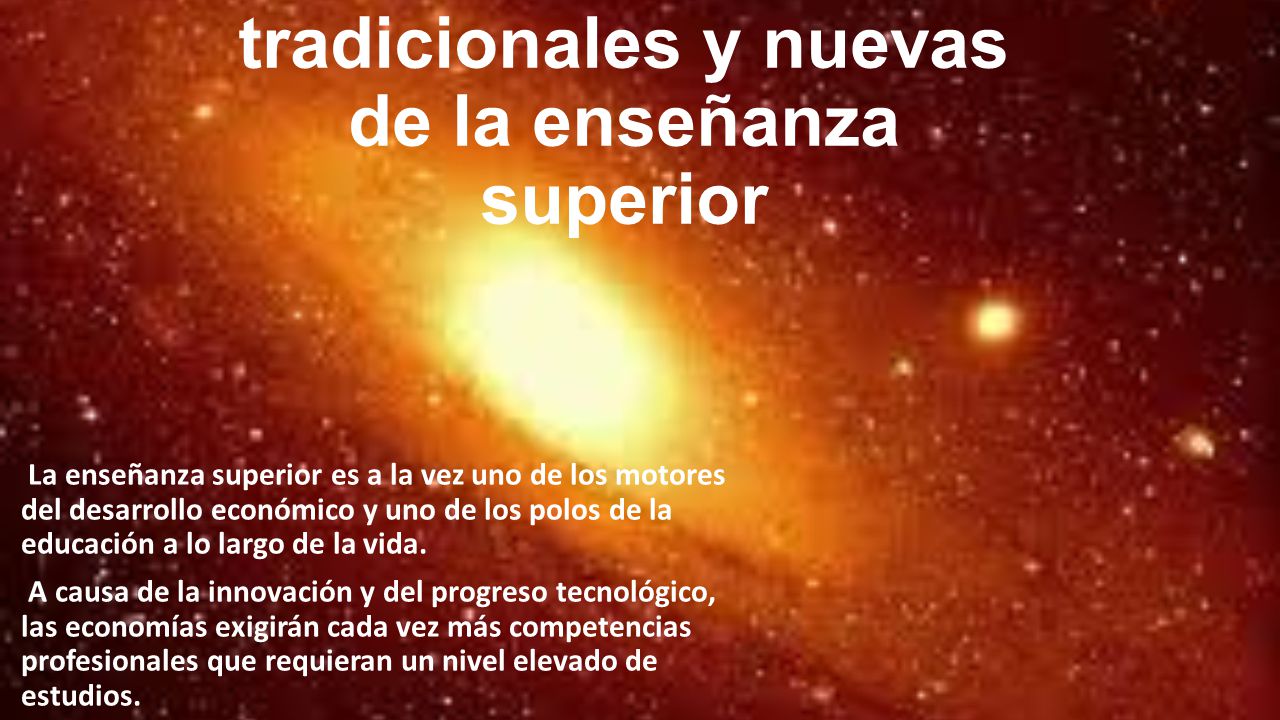 tradicionales y nuevas de la enseñanza superior

La enseñanza superior es a la vez uno de los motores del desarrollo económico y uno de los polos de la educación a lo largo de la vida.

A causa de la innovación y del progreso tecnológico, las economías exigirán cada vez más competencias profesionales que requieran un nivel elevado de estudios.